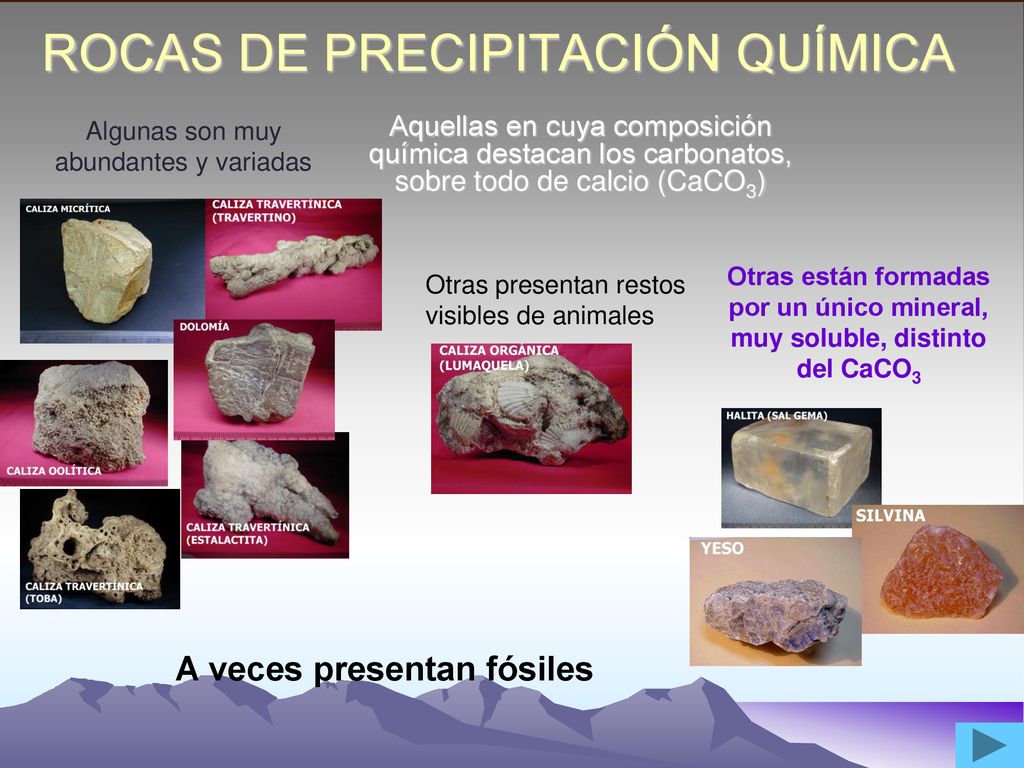 ROCAS DE PRECIPITACIÓN QUÍMICA

Algunas son muy abundantes y variadas

Aquellas en cuya composición química destacan los carbonatos, sobre todo de calcio ($CaCO_3$)

CALIZA MICRÍTICA

CALIZA TRAVERTÍNICA (TRAVERTINO)

DOLOMÍA

CALIZA OOLÍTICA

CALIZA TRAVERTÍNICA (ESTALACTITA)

CALIZA TRAVERTÍNICA (TOBA)

Otras presentan restos visibles de animales

CALIZA ORGÁNICA (LUMAQUELA)

Otras están formadas por un único mineral, muy soluble, distinto del $CaCO_3$

HALITA (SAL GEMA)

SILVINA

YESO

A veces presentan fósiles